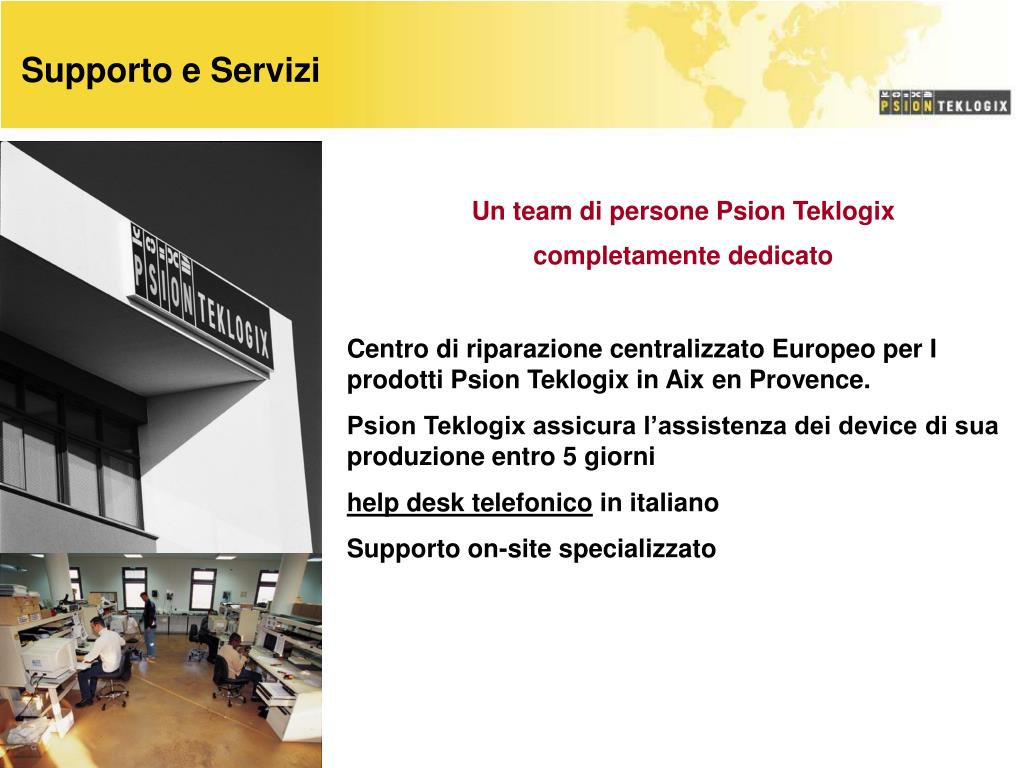 Supporto e Servizi

PSION TEKLOGIX

PSION TEKLOGIX

Un team di persone Psion Teklogix completamente dedicato

Centro di riparazione centralizzato Europeo per I prodotti Psion Teklogix in Aix en Provence.

Psion Teklogix assicura l’assistenza dei device di sua produzione entro 5 giorni

help desk telefonico in italiano

Supporto on-site specializzato